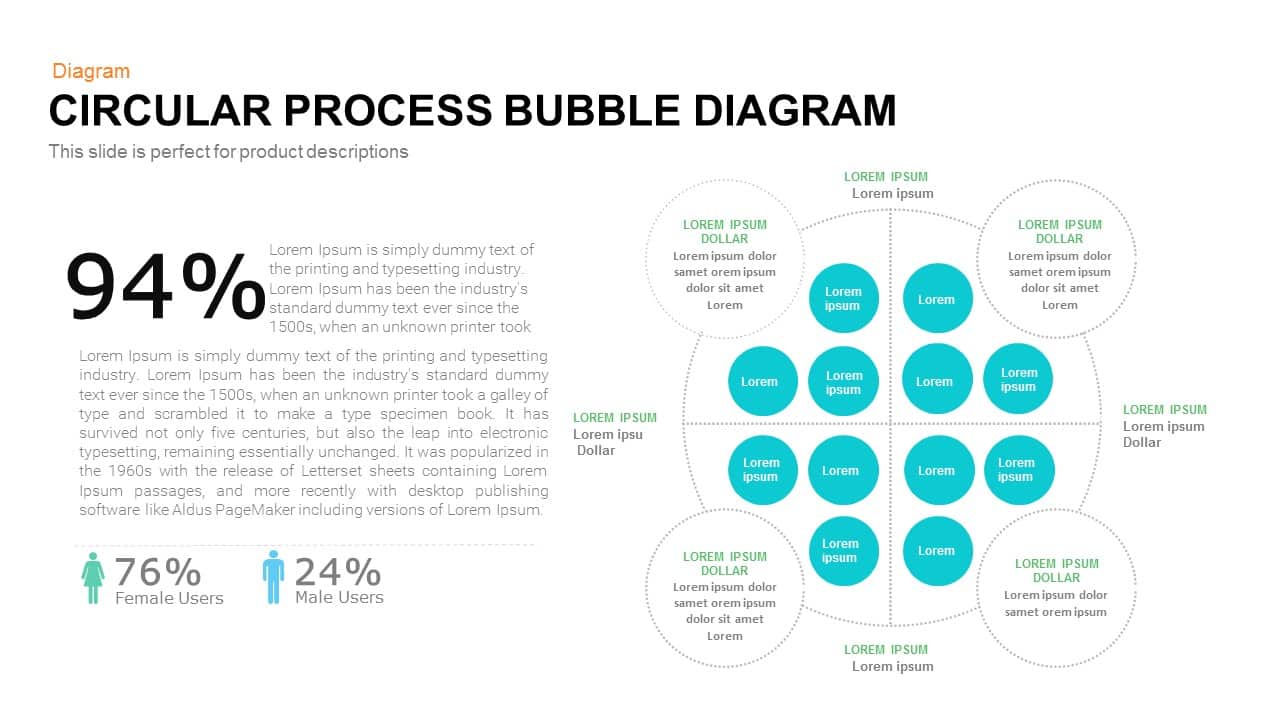 Diagram

CIRCULAR PROCESS BUBBLE DIAGRAM

This slide is perfect for product descriptions

94%

Lorem Ipsum is simply dummy text of the printing and typesetting industry. Lorem Ipsum has been the industry's standard dummy text ever since the 1500s, when an unknown printer took

Lorem Ipsum is simply dummy text of the printing and typesetting industry. Lorem Ipsum has been the industry's standard dummy text ever since the 1500s, when an unknown printer took a galley of type and scrambled it to make a type specimen book. It has survived not only five centuries, but also the leap into electronic typesetting, remaining essentially unchanged. It was popularized in the 1960s with the release of Letterset sheets containing Lorem Ipsum passages, and more recently with desktop publishing software like Aldus PageMaker including versions of Lorem Ipsum.

76%
Female Users

24%
Male Users

LOREM IPSUM
Lorem ipsum

LOREM IPSUM DOLLAR
Lorem ipsum dolor samet orem ipsum dolor sit amet Lorem

LOREM IPSUM DOLLAR
Lorem ipsum dolor samet orem ipsum dolor sit amet Lorem

Lorem ipsum

Lorem

Lorem

Lorem ipsum

Lorem

Lorem ipsum

LOREM IPSUM
Lorem ipsu
Dollar

LOREM IPSUM
Lorem ipsum
Dollar

Lorem ipsum

Lorem

Lorem

Lorem ipsum

Lorem ipsum

Lorem

LOREM IPSUM DOLLAR
Lorem ipsum dolor samet orem ipsum dolor sit amet Lorem

LOREM IPSUM DOLLAR
Lorem ipsum dolor samet orem ipsum

LOREM IPSUM
Lorem ipsum